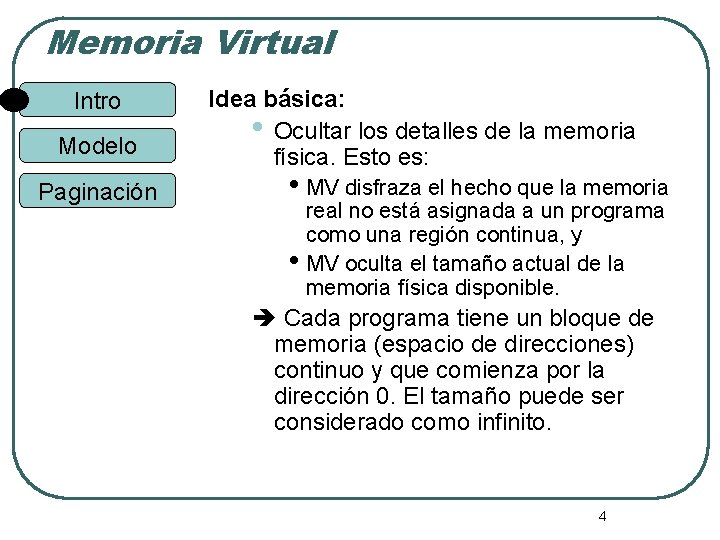 Memoria Virtual

Intro

Modelo

Paginación

Idea básica:

• Ocultar los detalles de la memoria física. Esto es:

• MV disfraza el hecho que la memoria real no está asignada a un programa como una región continua, y

• MV oculta el tamaño actual de la memoria física disponible.

➔ Cada programa tiene un bloque de memoria (espacio de direcciones) continuo y que comienza por la dirección 0. El tamaño puede ser considerado como infinito.

4